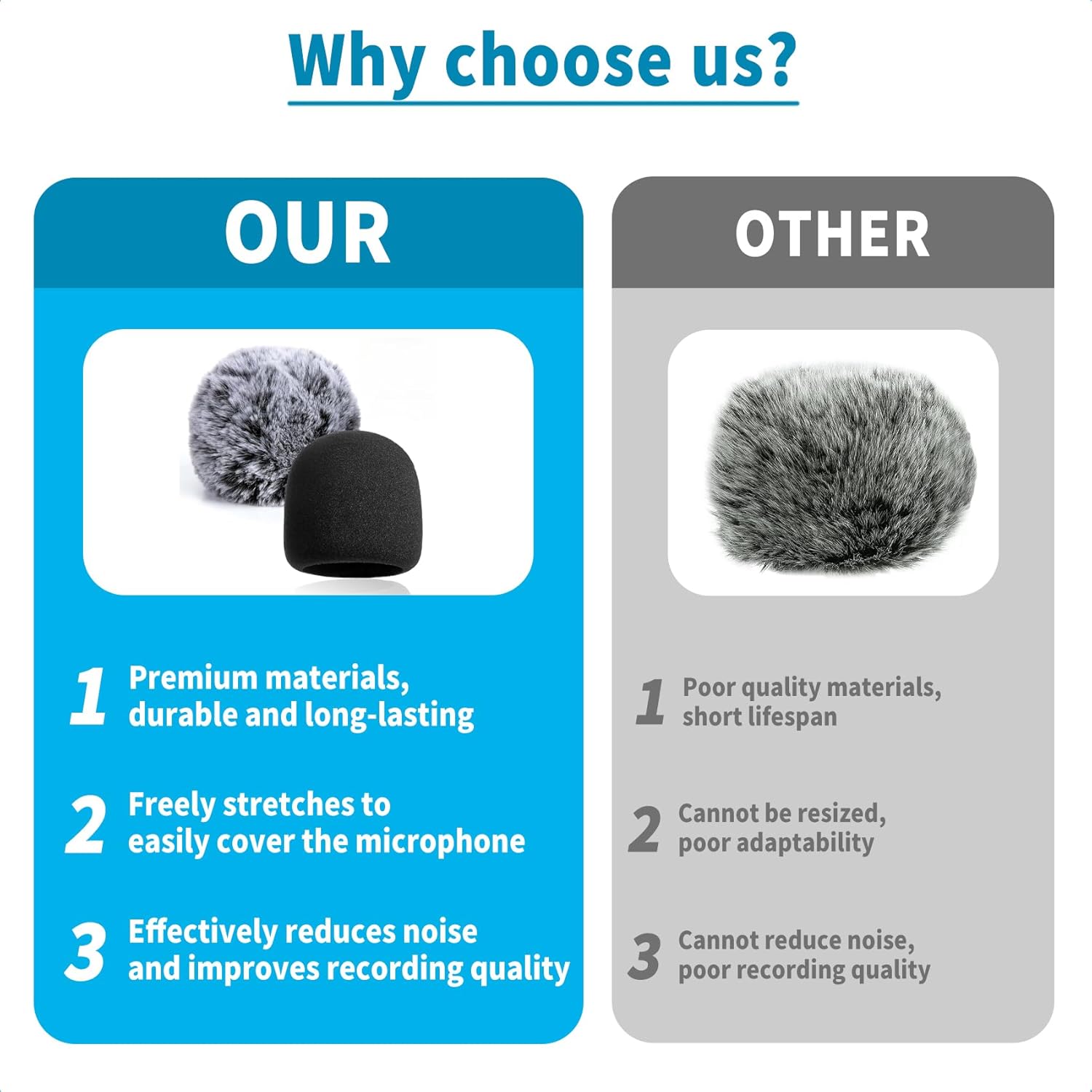 Why choose us?

OUR

1 Premium materials, durable and long-lasting

2 Freely stretches to easily cover the microphone

3 Effectively reduces noise and improves recording quality

OTHER

1 Poor quality materials, short lifespan

2 Cannot be resized, poor adaptability

3 Cannot reduce noise, poor recording quality